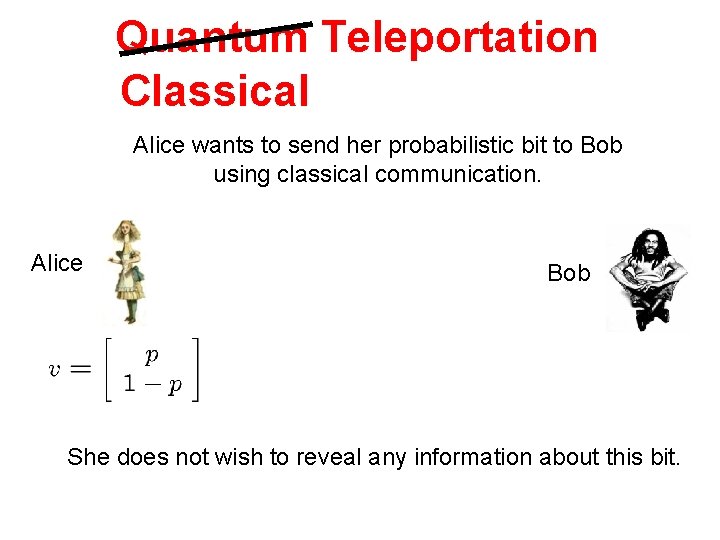 Quantum Teleportation
Classical

Alice wants to send her probabilistic bit to Bob using classical communication.

Alice

Bob

$v = \begin{bmatrix} p \\ 1-p \end{bmatrix}$

She does not wish to reveal any information about this bit.